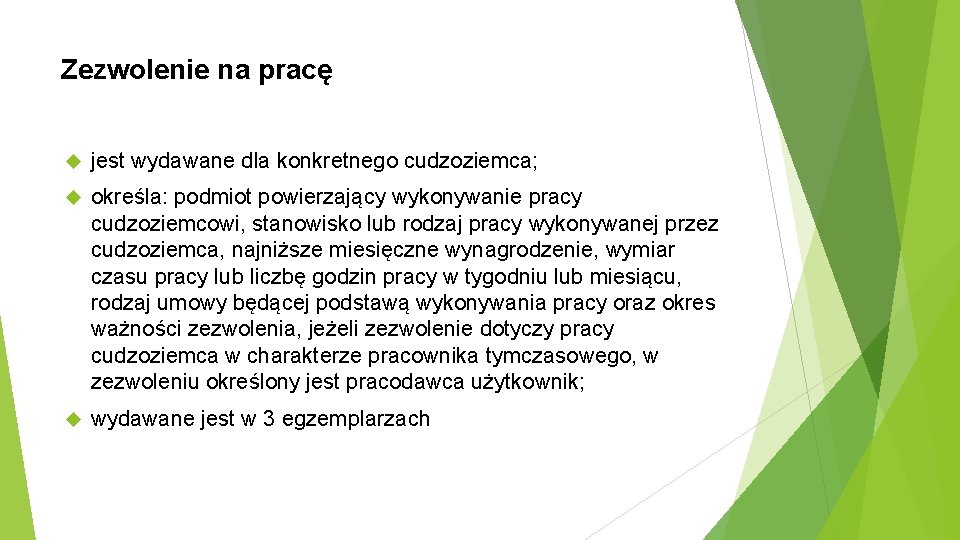 Zezwolenie na pracę

jest wydawane dla konkretnego cudzoziemca;

określa: podmiot powierzający wykonywanie pracy cudzoziemcowi, stanowisko lub rodzaj pracy wykonywanej przez cudzoziemca, najniższe miesięczne wynagrodzenie, wymiar czasu pracy lub liczbę godzin pracy w tygodniu lub miesiącu, rodzaj umowy będącej podstawą wykonywania pracy oraz okres ważności zezwolenia, jeżeli zezwolenie dotyczy pracy cudzoziemca w charakterze pracownika tymczasowego, w zezwoleniu określony jest pracodawca użytkownik;

wydawane jest w 3 egzemplarzach